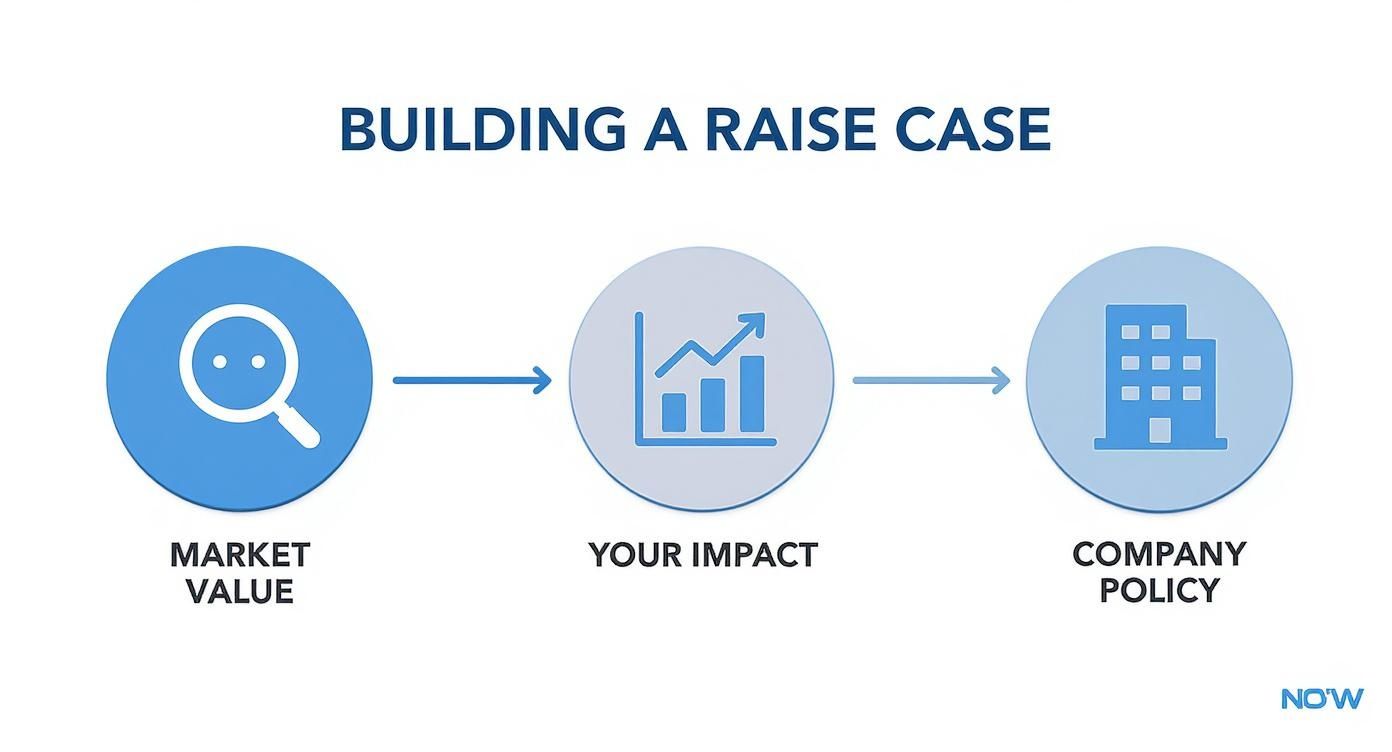 BUILDING A RAISE CASE

MARKET VALUE

YOUR IMPACT

COMPANY POLICY

NOW